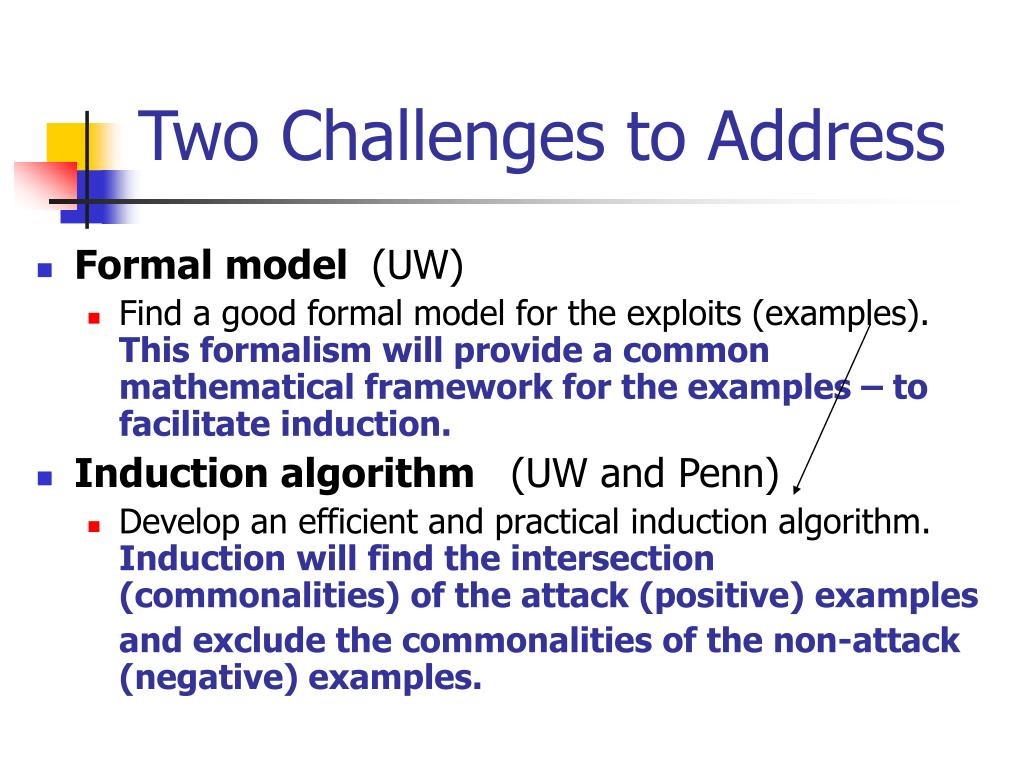 Two Challenges to Address

Formal model (UW)

Find a good formal model for the exploits (examples). This formalism will provide a common mathematical framework for the examples – to facilitate induction.

Induction algorithm (UW and Penn)

Develop an efficient and practical induction algorithm. Induction will find the intersection (commonalities) of the attack (positive) examples and exclude the commonalities of the non-attack (negative) examples.